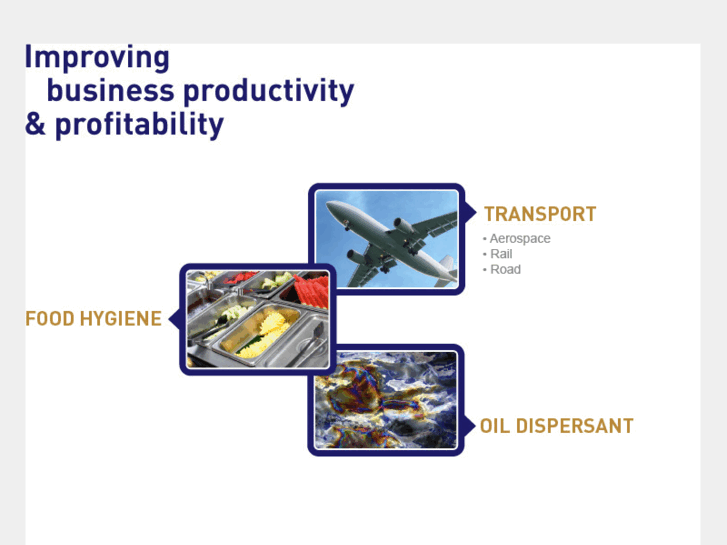 Improving
business productivity
& profitability

TRANSPORT
• Aerospace
• Rail
• Road

FOOD HYGIENE

OIL DISPERSANT